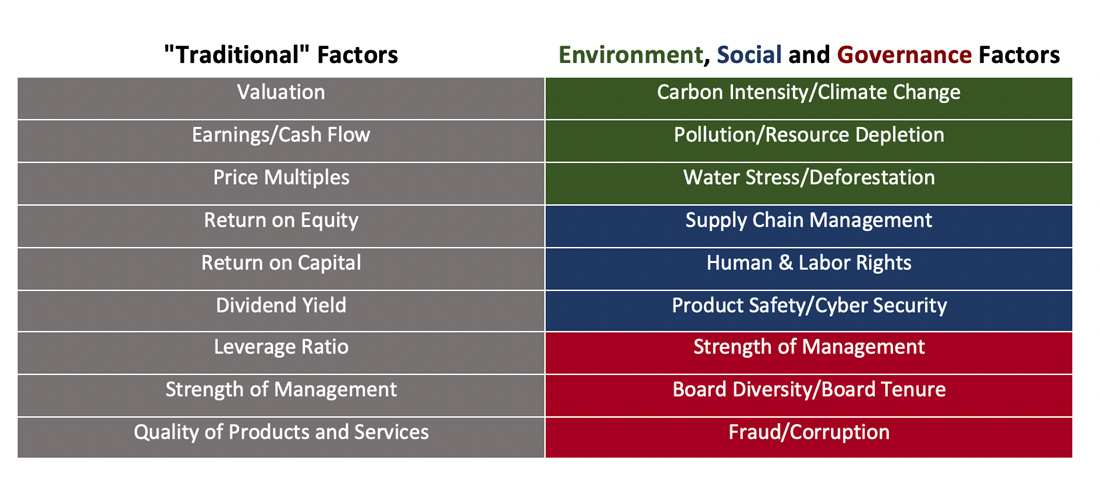 | "Traditional" Factors | Environment, Social and Governance Factors |
|---|---|
| Valuation | Carbon Intensity/Climate Change |
| Earnings/Cash Flow | Pollution/Resource Depletion |
| Price Multiples | Water Stress/Deforestation |
| Return on Equity | Supply Chain Management |
| Return on Capital | Human & Labor Rights |
| Dividend Yield | Product Safety/Cyber Security |
| Leverage Ratio | Strength of Management |
| Strength of Management | Board Diversity/Board Tenure |
| Quality of Products and Services | Fraud/Corruption |